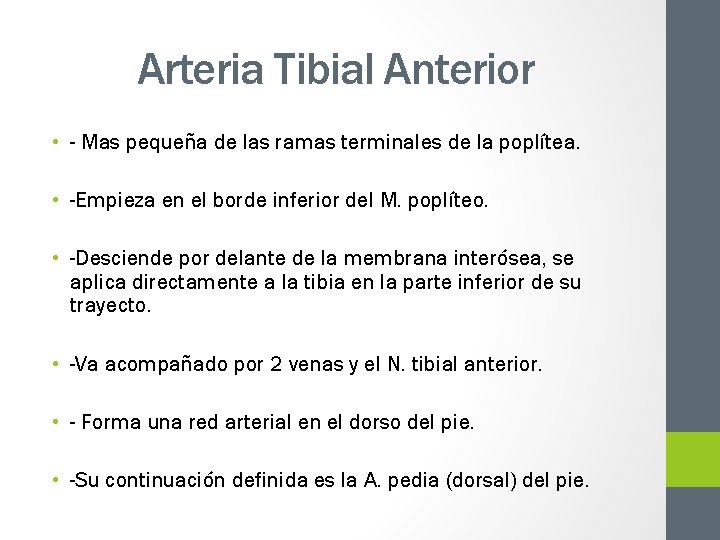 Arteria Tibial Anterior

• - Mas pequeña de las ramas terminales de la poplítea.

• -Empieza en el borde inferior del M. poplíteo.

• -Desciende por delante de la membrana interósea, se aplica directamente a la tibia en la parte inferior de su trayecto.

• -Va acompañado por 2 venas y el N. tibial anterior.

• - Forma una red arterial en el dorso del pie.

• -Su continuación definida es la A. pedia (dorsal) del pie.